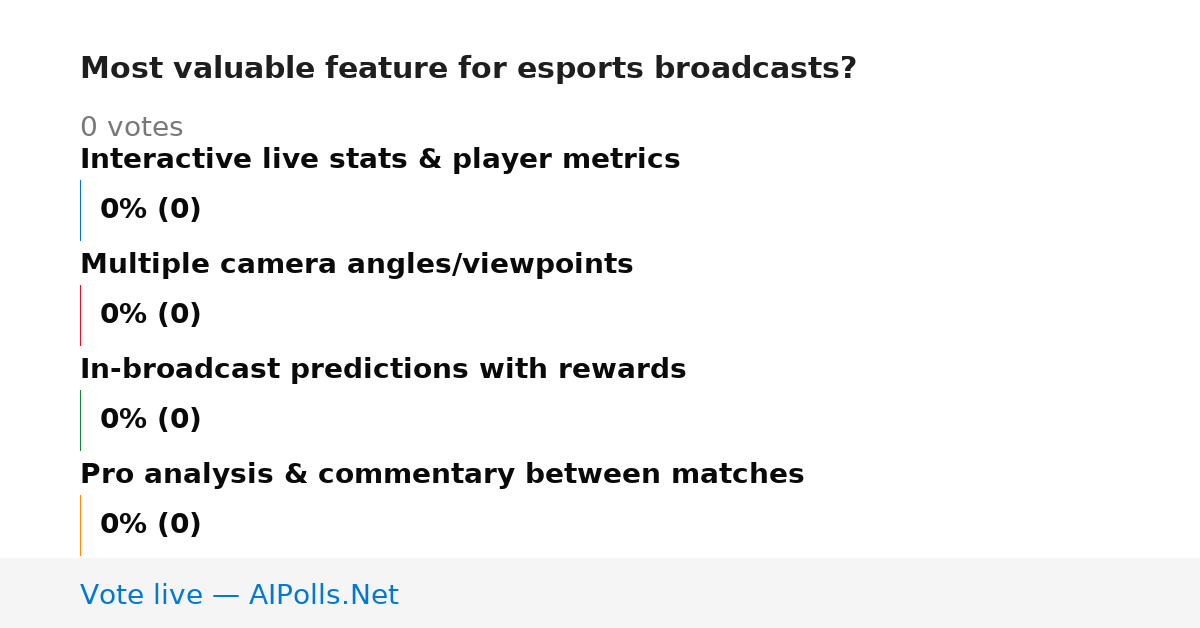 Most valuable feature for esports broadcasts?

0 votes

Interactive live stats & player metrics

0% (0)

Multiple camera angles/viewpoints

0% (0)

In-broadcast predictions with rewards

0% (0)

Pro analysis & commentary between matches

0% (0)

Vote live — AIPolls.Net